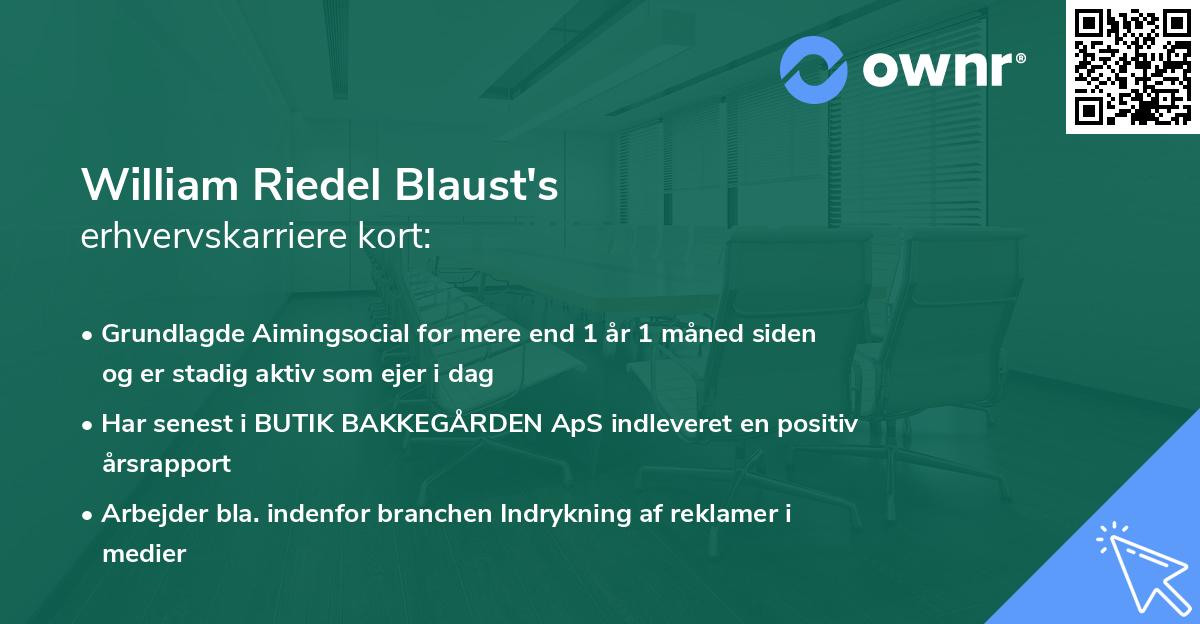 ownr®

William Riedel Blaust's
erhvervskarriere kort:

• Grundlagde Aimingsocial for mere end 1 år 1 måned siden og er stadig aktiv som ejer i dag
• Har senest i BUTIK BAKKEGÅRDEN ApS indleveret en positiv årsrapport
• Arbejder bla. indenfor branchen Indrykning af reklamer i medier